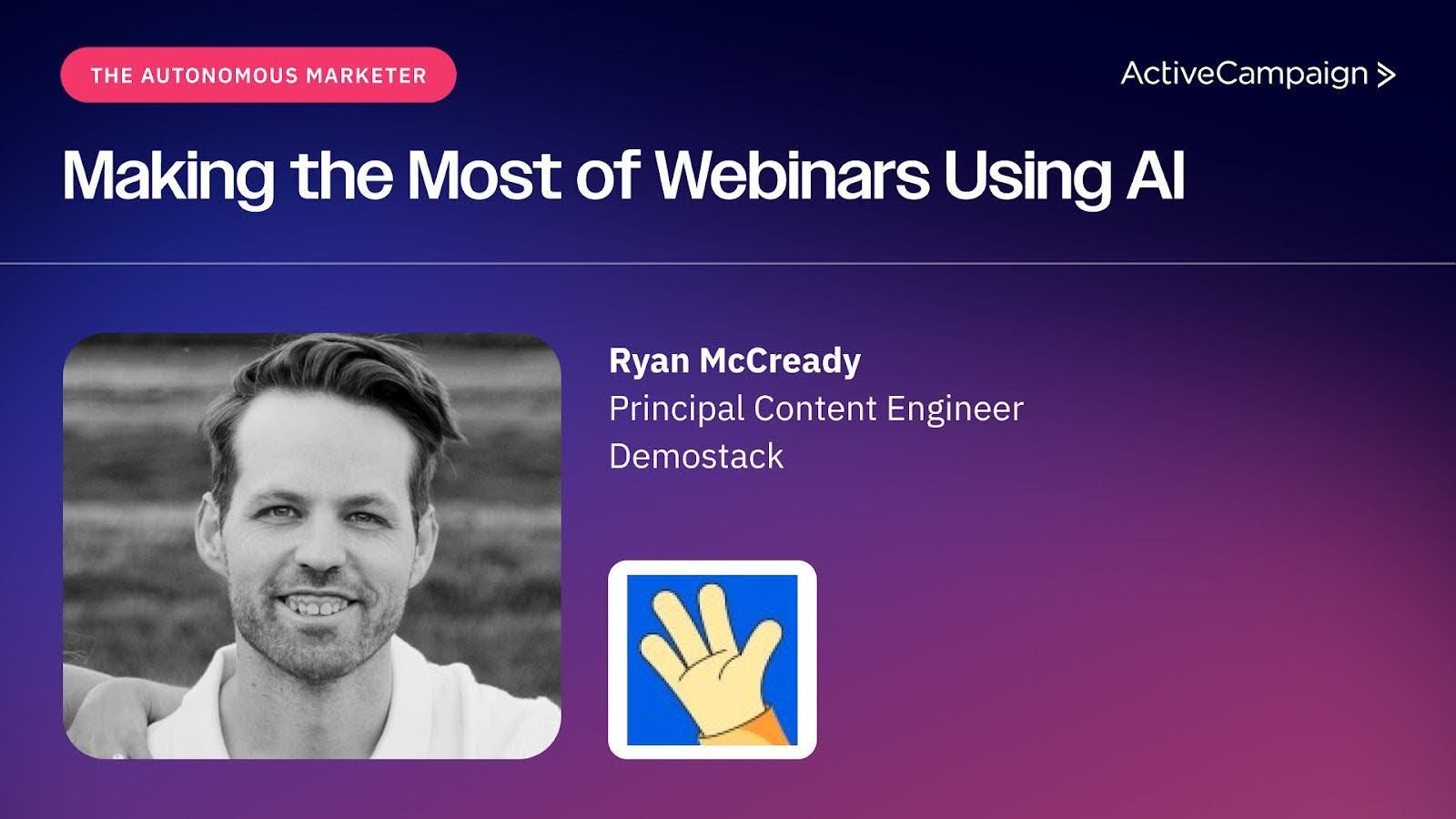 THE AUTONOMOUS MARKETER

ActiveCampaign >

Making the Most of Webinars Using AI

Ryan McCready
Principal Content Engineer
Demostack